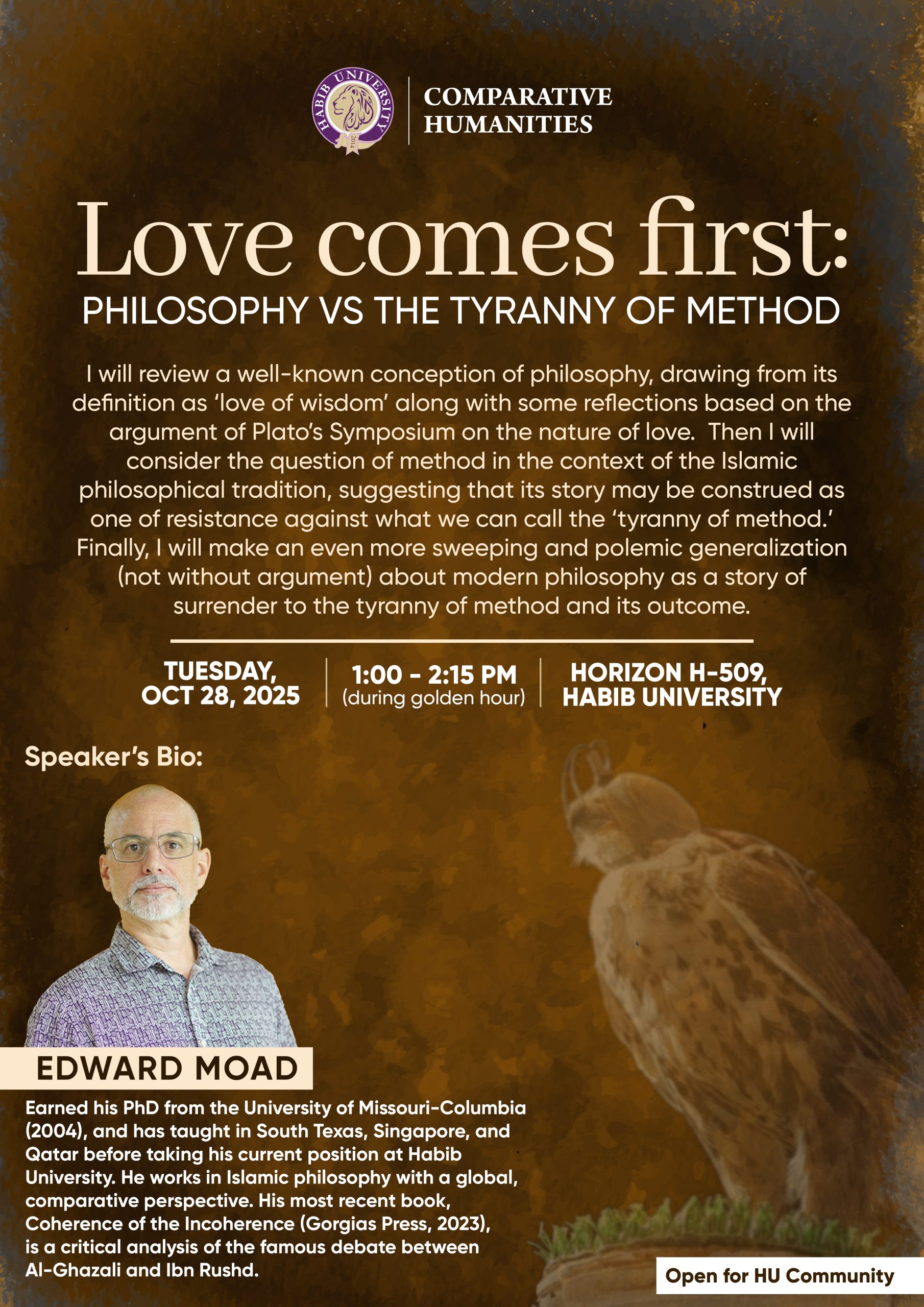 HABIB UNIVERSITY 2014

COMPARATIVE HUMANITIES

Love comes first:
PHILOSOPHY VS THE TYRANNY OF METHOD

I will review a well-known conception of philosophy, drawing from its definition as 'love of wisdom' along with some reflections based on the argument of Plato's Symposium on the nature of love. Then I will consider the question of method in the context of the Islamic philosophical tradition, suggesting that its story may be construed as one of resistance against what we can call the 'tyranny of method.' Finally, I will make an even more sweeping and polemic generalization (not without argument) about modern philosophy as a story of surrender to the tyranny of method and its outcome.

TUESDAY, OCT 28, 2025

1:00 - 2:15 PM (during golden hour)

HORIZON H-509, HABIB UNIVERSITY

Speaker's Bio:

EDWARD MOAD

Earned his PhD from the University of Missouri-Columbia (2004), and has taught in South Texas, Singapore, and Qatar before taking his current position at Habib University. He works in Islamic philosophy with a global, comparative perspective. His most recent book, Coherence of the Incoherence (Gorgias Press, 2023), is a critical analysis of the famous debate between Al-Ghazali and Ibn Rushd.

Open for HU Community